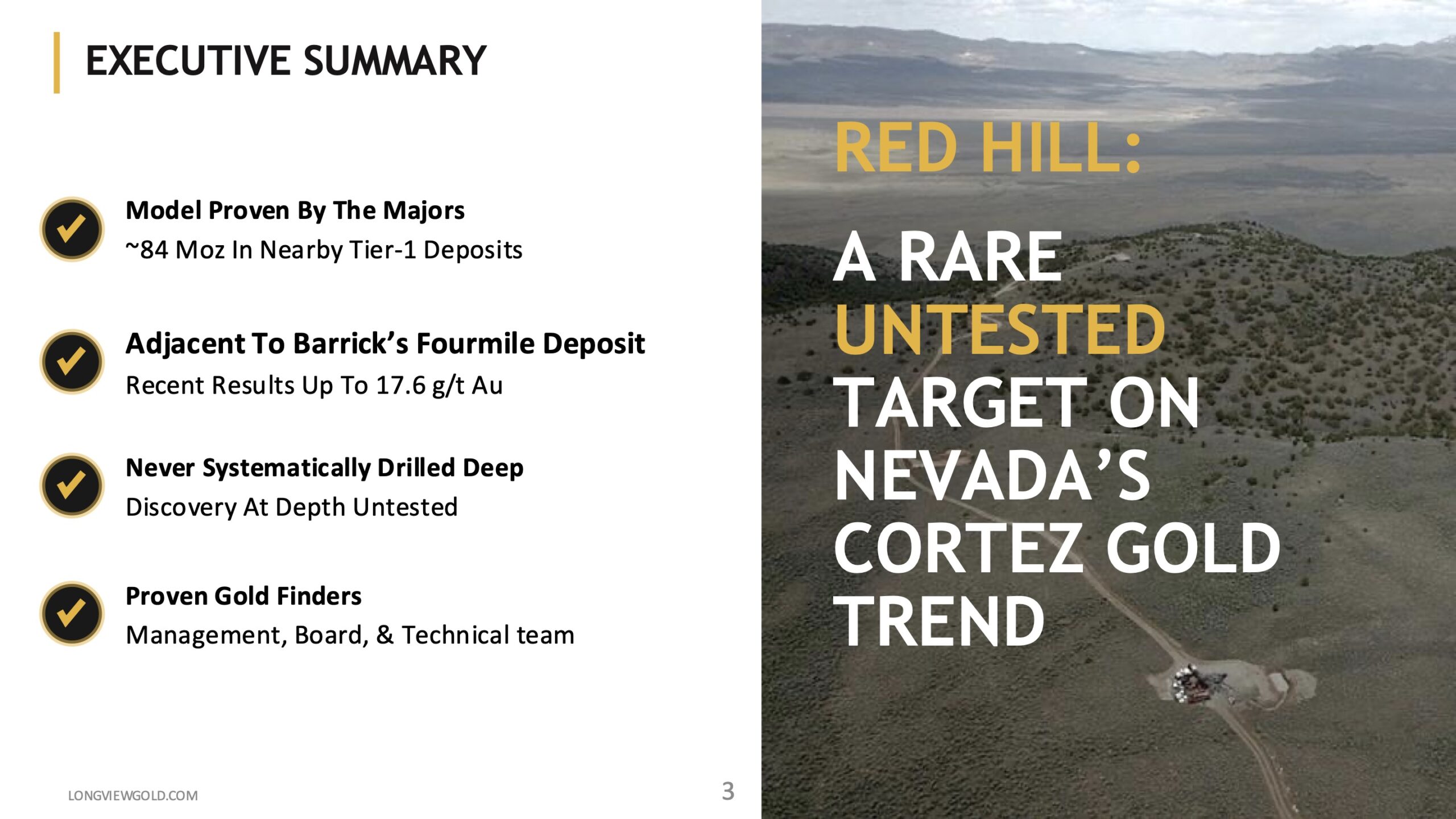 EXECUTIVE SUMMARY

✓ Model Proven By The Majors
~84 Moz In Nearby Tier-1 Deposits

✓ Adjacent To Barrick's Fourmile Deposit
Recent Results Up To 17.6 g/t Au

✓ Never Systematically Drilled Deep
Discovery At Depth Untested

✓ Proven Gold Finders
Management, Board, & Technical team

LONGVIEWGOLD.COM

3

RED HILL:

A RARE UNTESTED TARGET ON NEVADA'S CORTEZ GOLD TREND